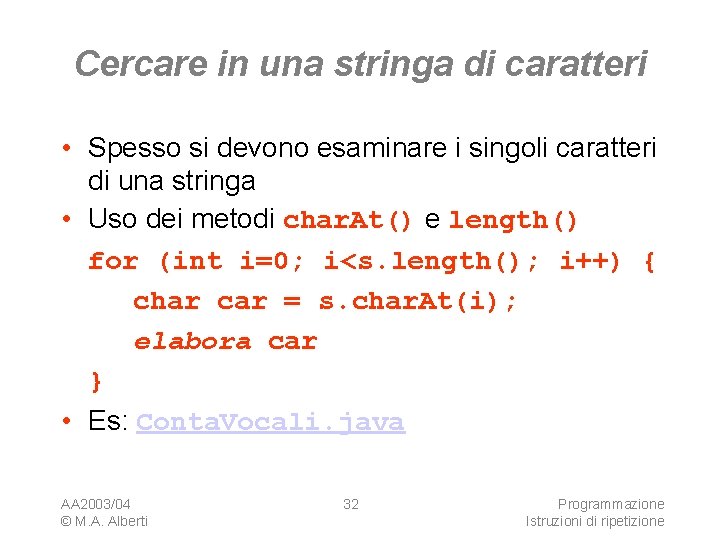 Cercare in una stringa di caratteri

• Spesso si devono esaminare i singoli caratteri di una stringa

• Uso dei metodi charAt() e length()

for (int i=0; i<s.length(); i++) {
   char car = s.charAt(i);
   elabora car
}

• Es: ContaVocali.java

AA2003/04
© M.A. Alberti

32

Programmazione
Istruzioni di ripetizione